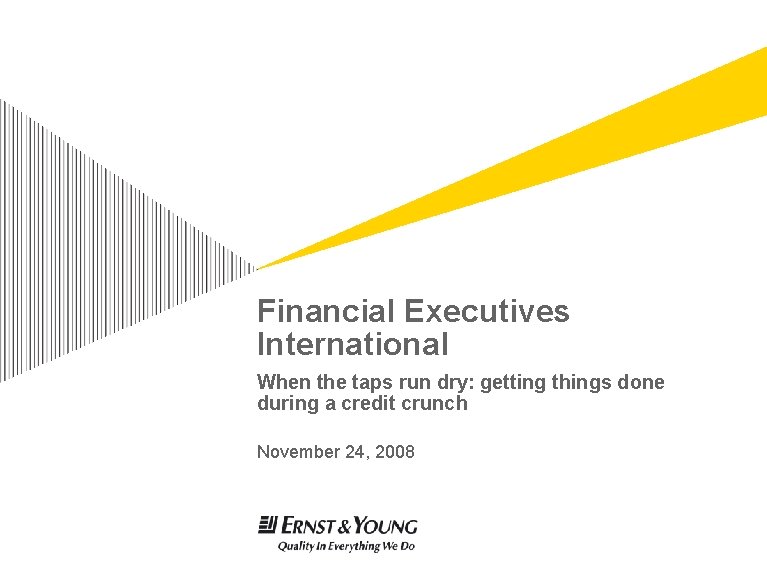 Financial Executives International

When the taps run dry: getting things done during a credit crunch

November 24, 2008

ERNST & YOUNG
Quality In Everything We Do